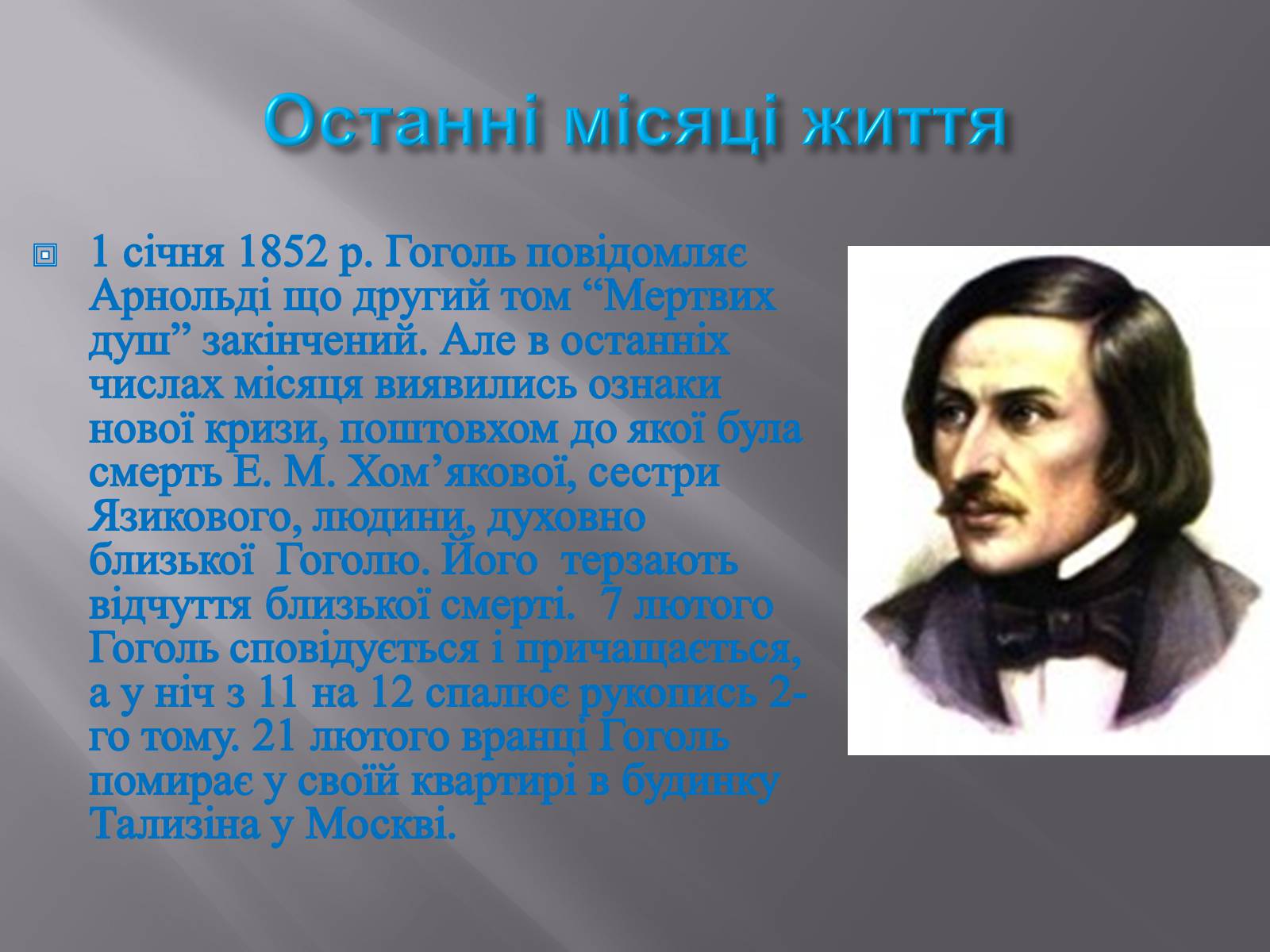 Останні місяці життя

1 січня 1852 р. Гоголь повідомляє Арнольді що другий том “Мертвих душ” закінчений. Але в останніх числах місяця виявились ознаки нової кризи, поштовхом до якої була смерть Е. М. Хом’якової, сестри Язикового, людини, духовно близької Гоголю. Його терзають відчуття близької смерті. 7 лютого Гоголь сповідується і причащається, а у ніч з 11 на 12 спалює рукопись 2-го тому. 21 лютого вранці Гоголь помирає у своїй квартирі в будинку Тализіна у Москві.